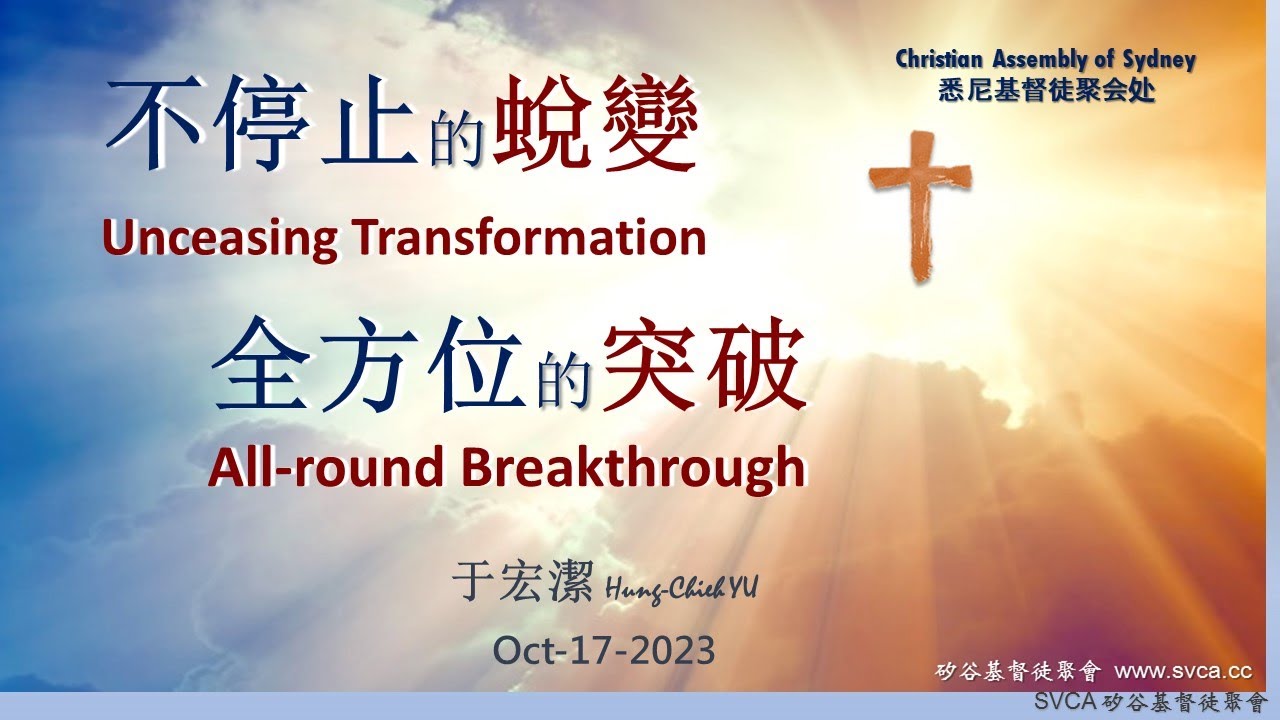 Christian Assembly of Sydney
悉尼基督徒聚会处

不停止的蛻變
Unceasing Transformation

全方位的突破
All-round Breakthrough

于宏潔 Hung-Chieh YU

Oct-17-2023

矽谷基督徒聚會 www.svca.cc
SVCA 矽谷基督徒聚會